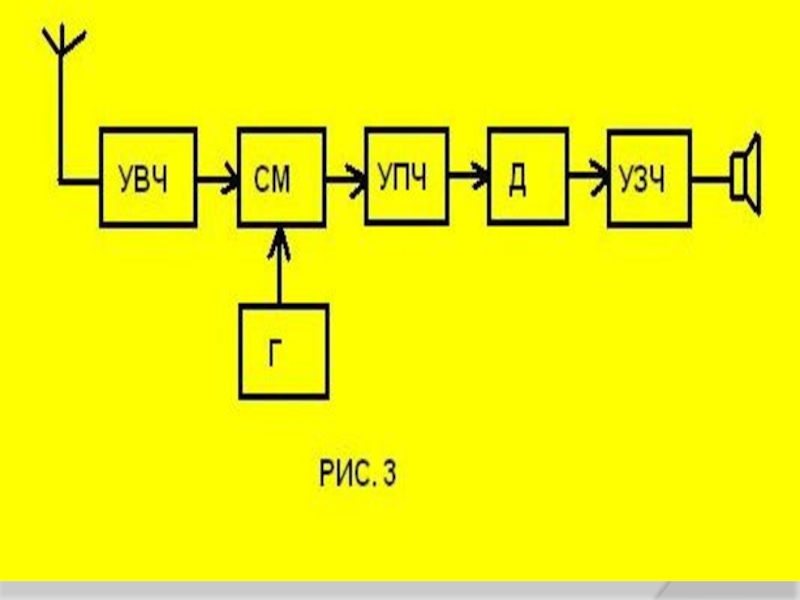 УВЧ
СМ
УПЧ
Д
УЗЧ
Г

РИС. 3